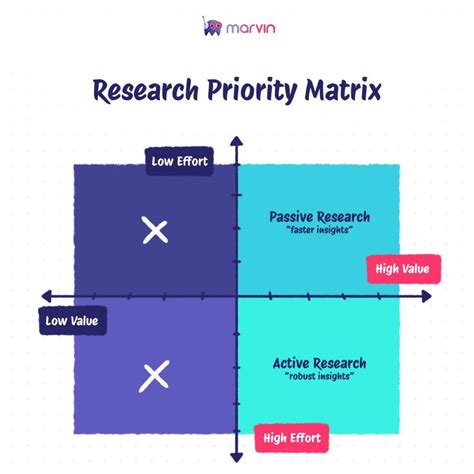 marvin

Research Priority Matrix

Low Effort

Passive Research
"faster insights"

High Value

Low Value

Active Research
"robust insights"

High Effort